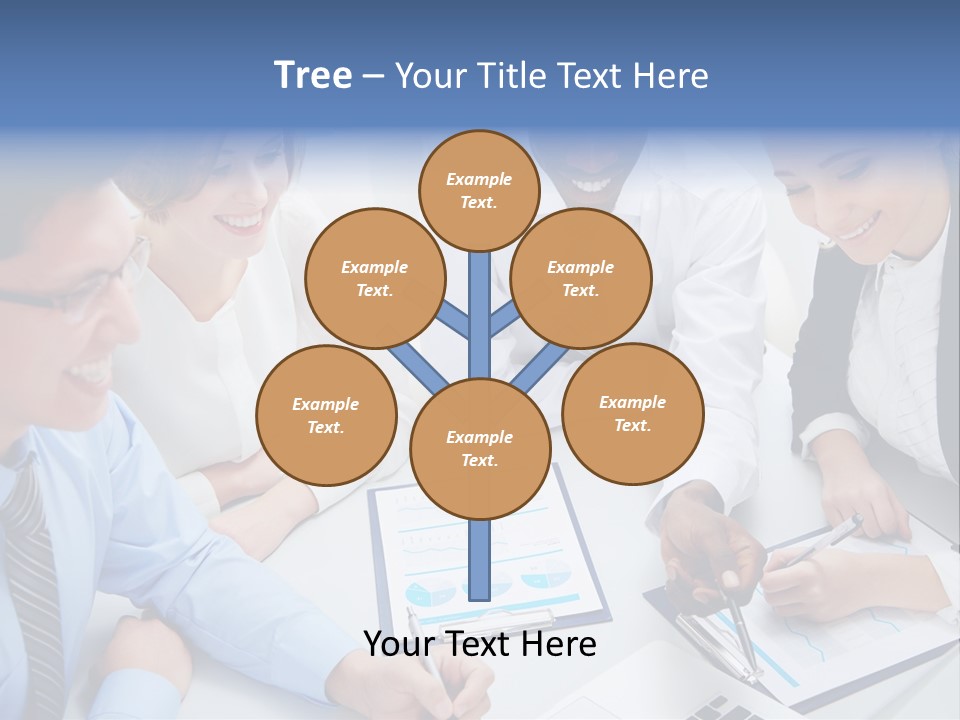 Tree – Your Title Text Here

Example Text.

Example Text.

Example Text.

Example Text.

Example Text.

Example Text.

Your Text Here